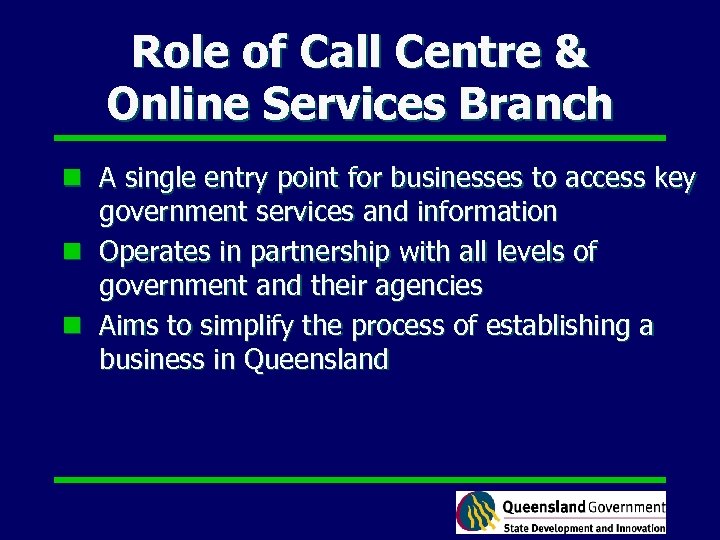 Role of Call Centre & Online Services Branch

A single entry point for businesses to access key government services and information

Operates in partnership with all levels of government and their agencies

Aims to simplify the process of establishing a business in Queensland

Queensland Government
State Development and Innovation